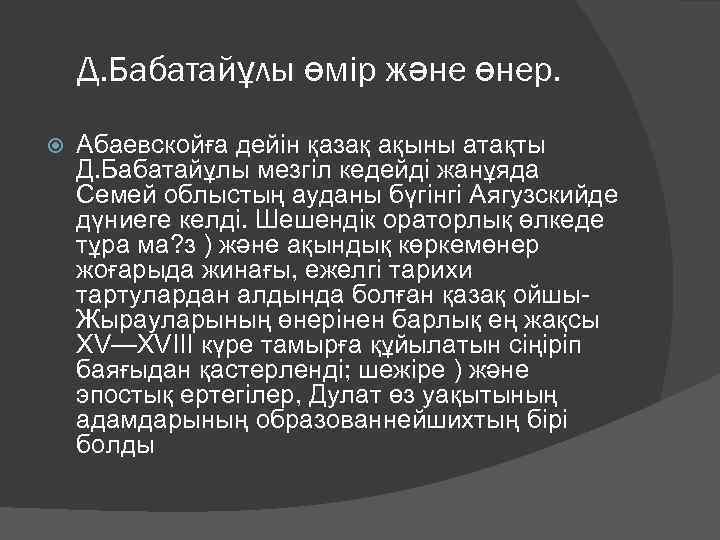 Д.Бабатайұлы өмір және өнер.

Абаевскойға дейін қазақ ақыны атақты Д.Бабатайұлы мезгіл кедейді жанұяда Семей облыстың ауданы бүгінгі Аягузскийде дүниеге келді. Шешендік ораторлық өлкеде тұра ма?з ) және ақындық көркемөнер жоғарыда жинағы, ежелгі тарихи тартулардан алдында болған қазақ ойшы-Жырауларының өнерінен барлық ең жақсы XV—XVIII күре тамырға құйылатын сіңіріп баяғыдан қастерленді; шежіре ) және эпостық ертегілер, Дулат өз уақытының адамдарының образованнейшихтың бірі болды